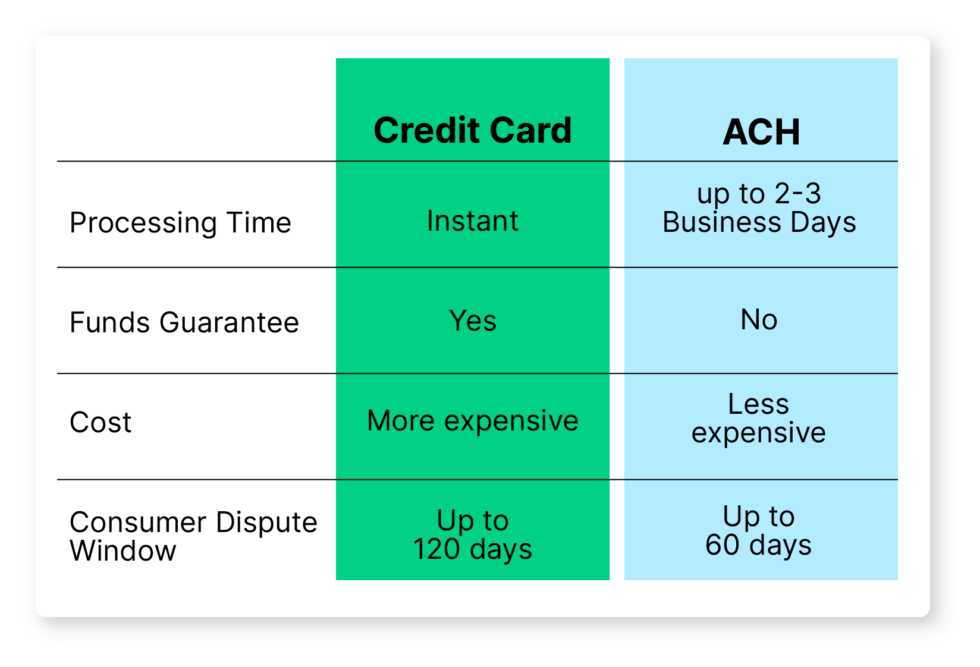 |  | Credit Card | ACH |
|---|---|---|
| Processing Time | Instant | up to 2-3 Business Days |
| Funds Guarantee | Yes | No |
| Cost | More expensive | Less expensive |
| Consumer Dispute Window | Up to 120 days | Up to 60 days |